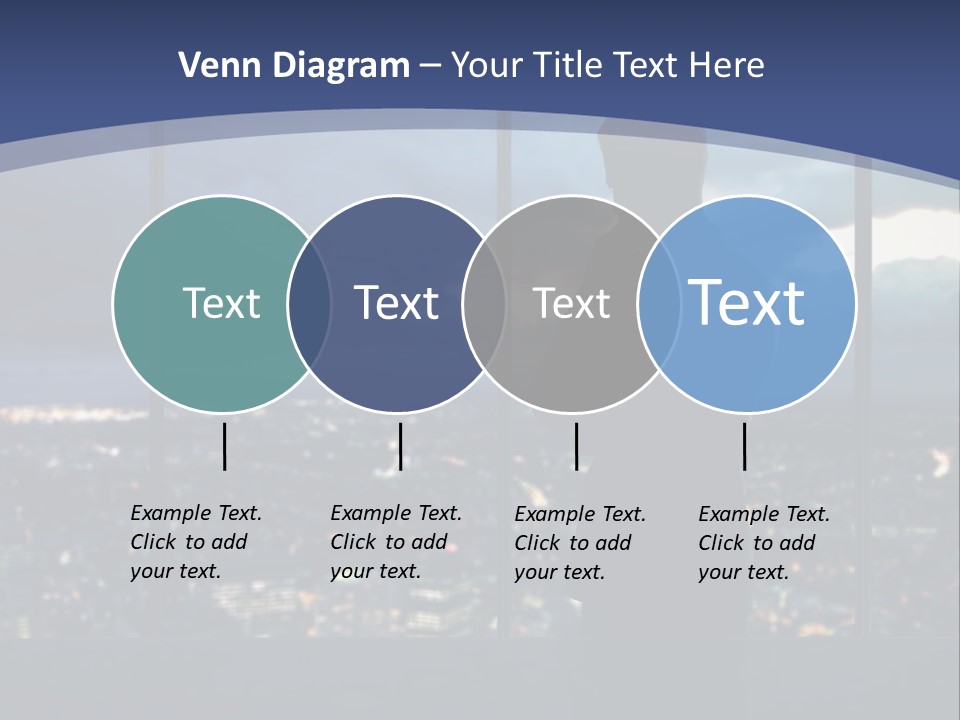 Venn Diagram – Your Title Text Here

Text

Text

Text

Text

Example Text. Click to add your text.

Example Text. Click to add your text.

Example Text. Click to add your text.

Example Text. Click to add your text.